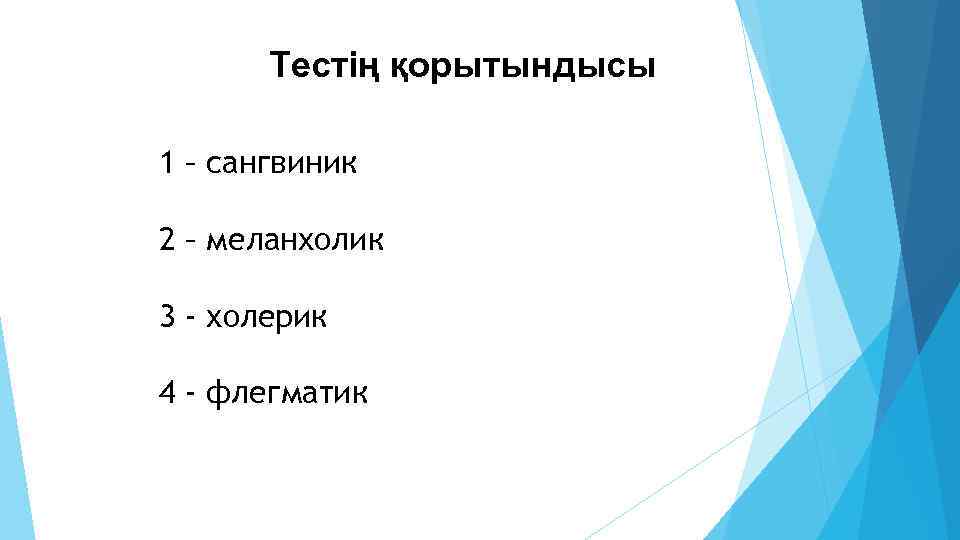 Тестің қорытындысы

1 – сангвиник

2 – меланхолик

3 - холерик

4 - флегматик